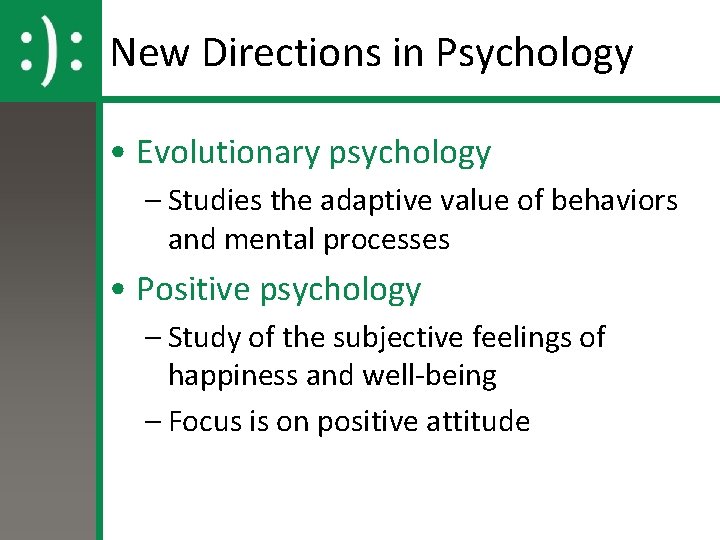 :):

New Directions in Psychology

• Evolutionary psychology
– Studies the adaptive value of behaviors and mental processes

• Positive psychology
– Study of the subjective feelings of happiness and well-being
– Focus is on positive attitude